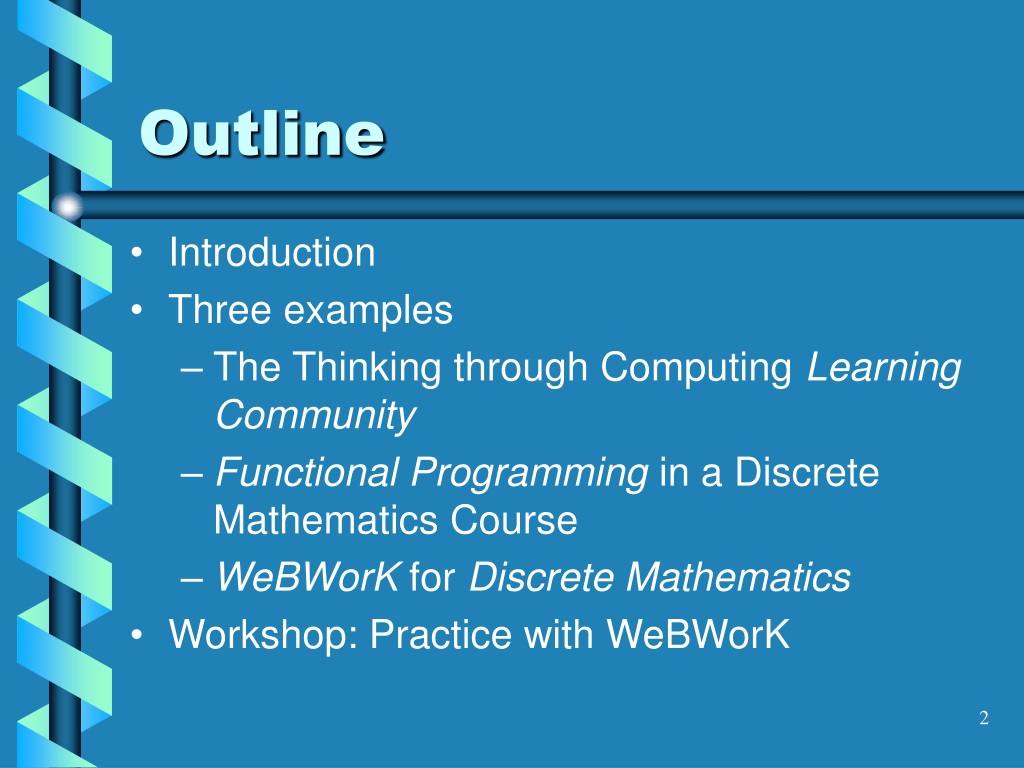 Outline

• Introduction
• Three examples
– The Thinking through Computing Learning Community
– Functional Programming in a Discrete Mathematics Course
– WeBWorK for Discrete Mathematics
• Workshop: Practice with WeBWorK

2